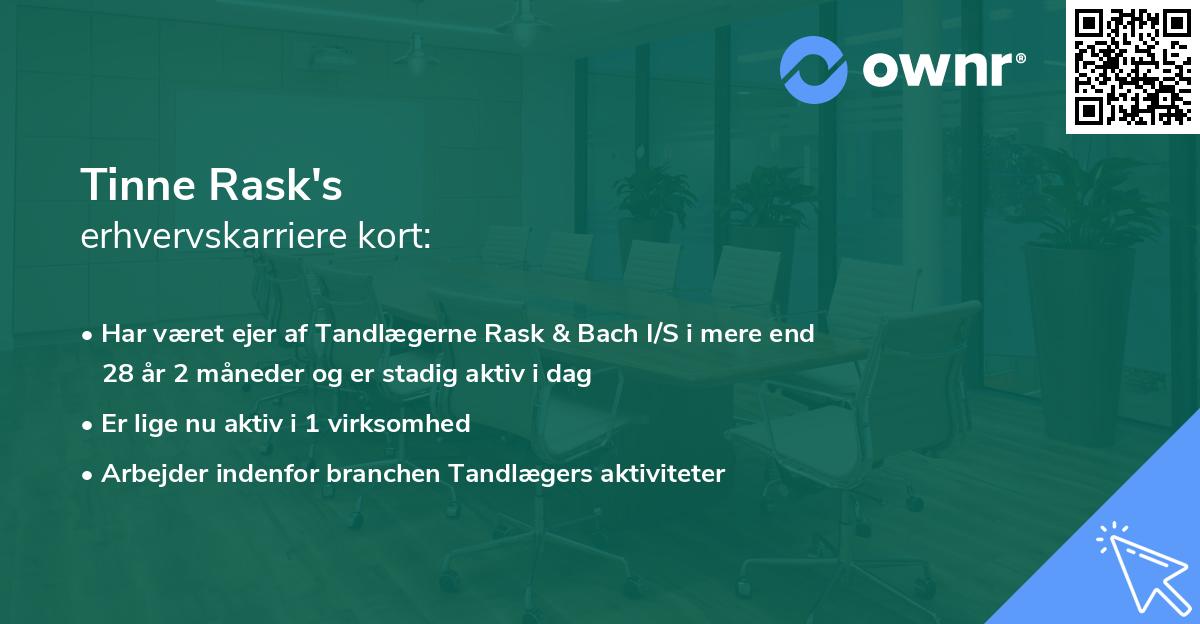 ownr®

Tinne Rask's
erhvervskarriere kort:

• Har været ejer af Tandlægerne Rask & Bach I/S i mere end 28 år 2 måneder og er stadig aktiv i dag
• Er lige nu aktiv i 1 virksomhed
• Arbejder indenfor branchen Tandlægers aktiviteter